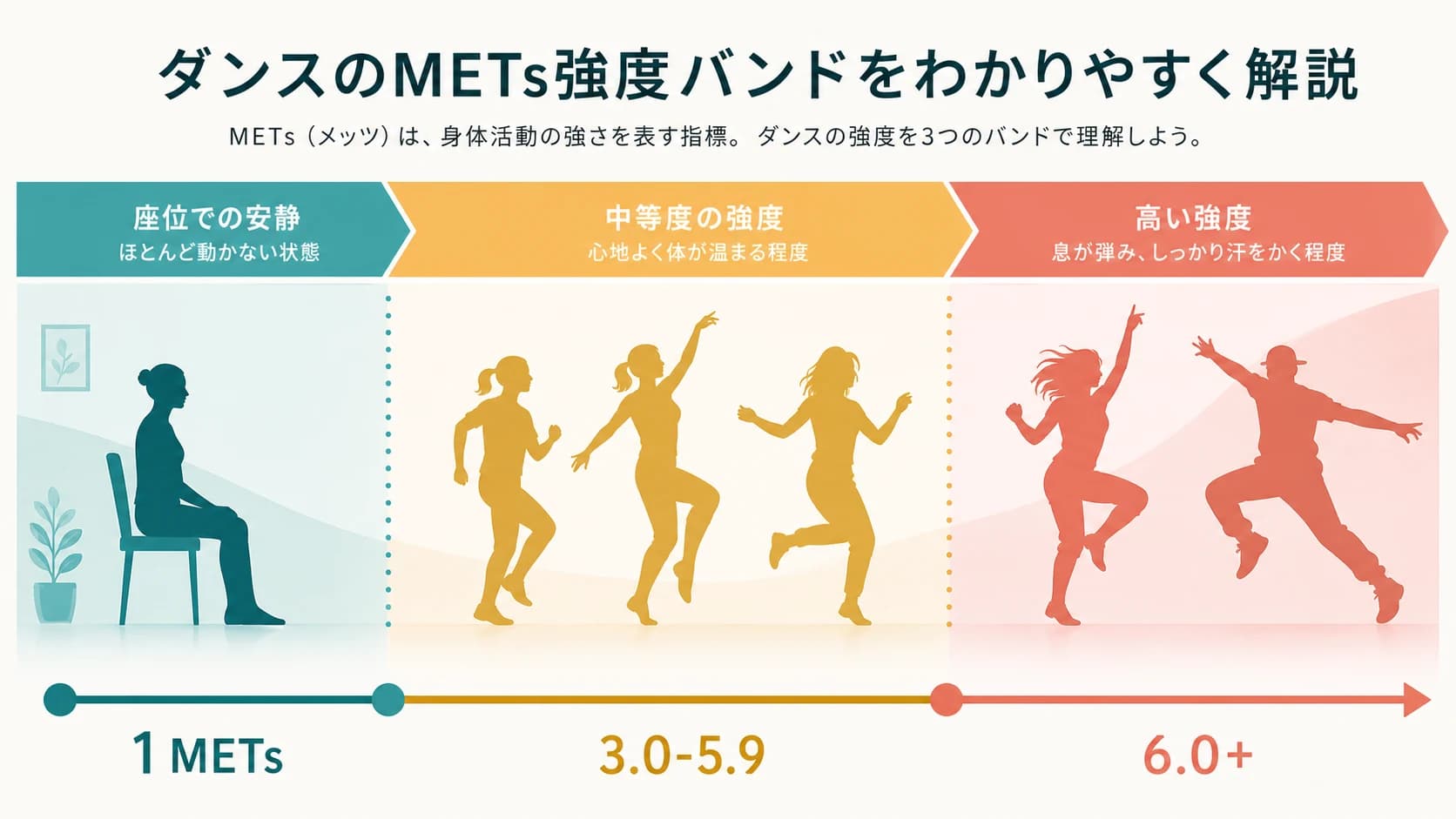 ダンスのMETs強度バンドをわかりやすく解説

METs（メッツ）は、身体活動の強さを表す指標。ダンスの強度を3つのバンドで理解しよう。

座位での安静
ほとんど動かない状態

中等度の強度
心地よく体が温まる程度

高い強度
息が弾み、しっかり汗をかく程度

1 METs

3.0-5.9

6.0+